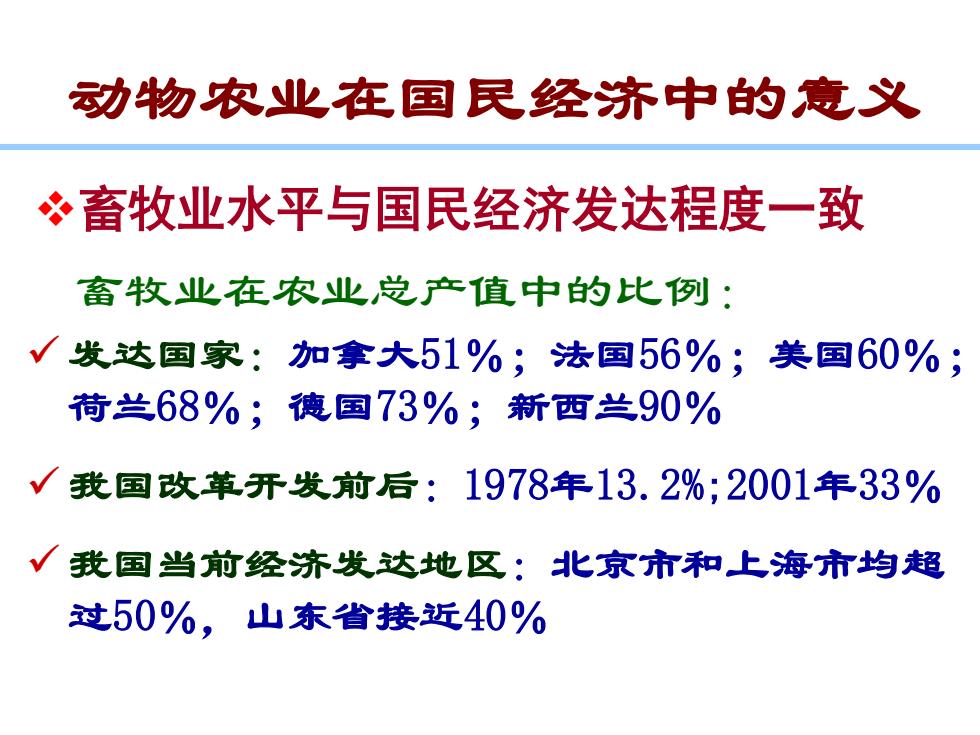 动物农业在国民经济中的意义

❖畜牧业水平与国民经济发达程度一致

畜牧业在农业总产值中的比例：

✓ 发达国家：加拿大51%；法国56%；美国60%；荷兰68%；德国73%；新西兰90%

✓ 我国改革开发前后：1978年13.2%;2001年33%

✓ 我国当前经济发达地区：北京市和上海市均超过50%，山东省接近40%